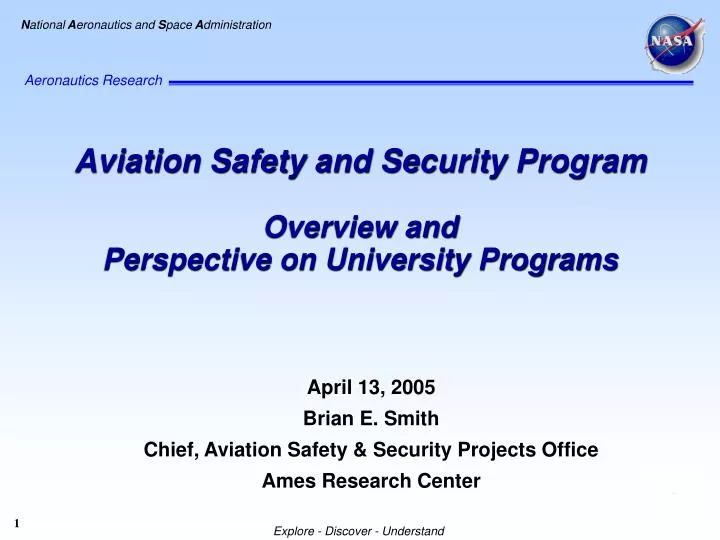 National Aeronautics and Space Administration

NASA

Aeronautics Research

Aviation Safety and Security Program

Overview and
Perspective on University Programs

April 13, 2005
Brian E. Smith
Chief, Aviation Safety & Security Projects Office
Ames Research Center

1

Explore - Discover - Understand